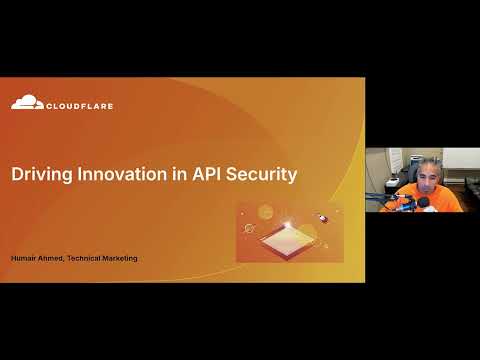 CLOUDFLARE

Driving Innovation in API Security

Humair Ahmed, Technical Marketing